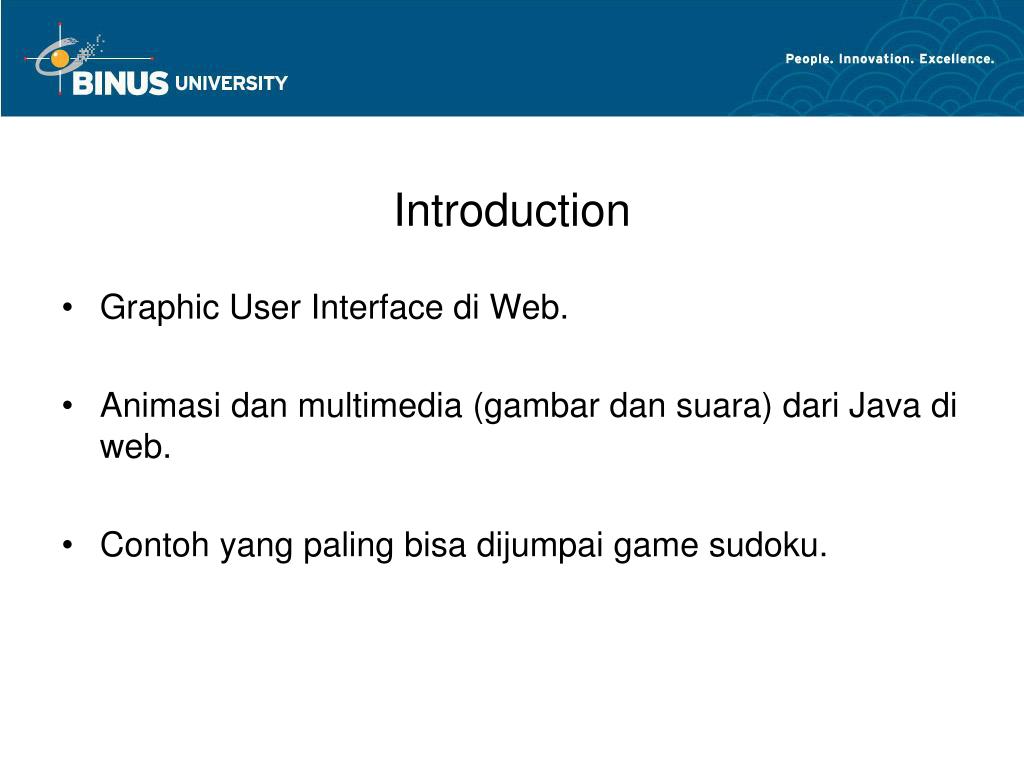 BINUS UNIVERSITY

People. Innovation. Excellence.

Introduction

• Graphic User Interface di Web.

• Animasi dan multimedia (gambar dan suara) dari Java di web.

• Contoh yang paling bisa dijumpai game sudoku.